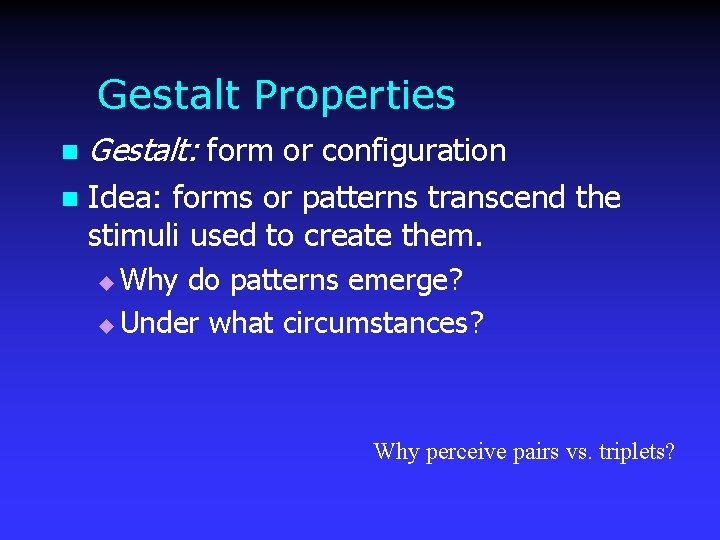 Gestalt Properties

Gestalt: form or configuration

Idea: forms or patterns transcend the stimuli used to create them.

Why do patterns emerge?

Under what circumstances?

Why perceive pairs vs. triplets?